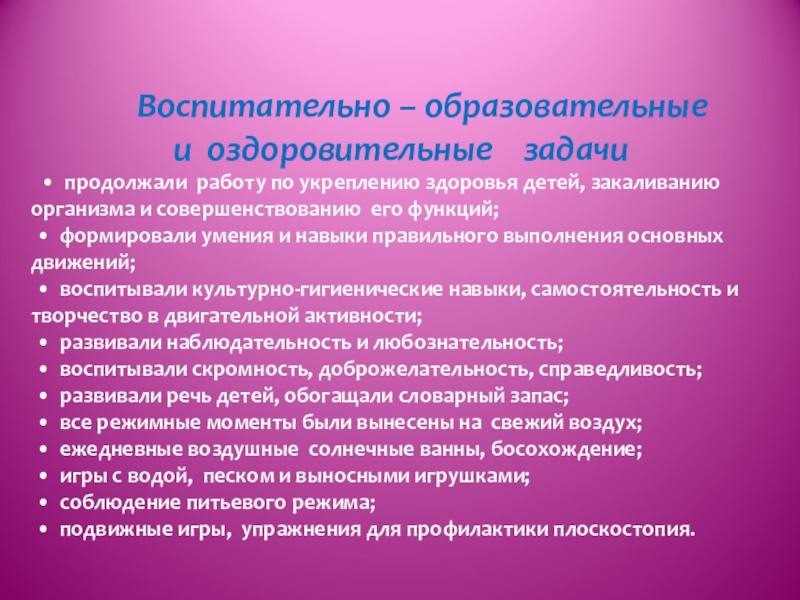 Воспитательно – образовательные и оздоровительные задачи

• продолжали работу по укреплению здоровья детей, закаливанию организма и совершенствованию его функций;
• формировали умения и навыки правильного выполнения основных движений;
• воспитывали культурно-гигиенические навыки, самостоятельность и творчество в двигательной активности;
• развивали наблюдательность и любознательность;
• воспитывали скромность, доброжелательность, справедливость;
• развивали речь детей, обогащали словарный запас;
• все режимные моменты были вынесены на свежий воздух;
• ежедневные воздушные солнечные ванны, босохождение;
• игры с водой, песком и выносными игрушками;
• соблюдение питьевого режима;
• подвижные игры, упражнения для профилактики плоскостопия.